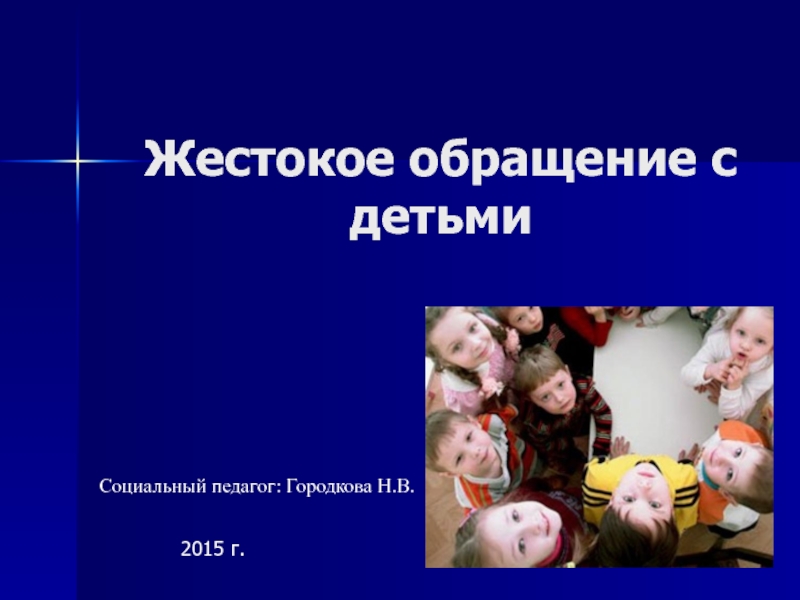 Жестокое обращение с детьми

Социальный педагог: Городкова Н.В.

2015 г.